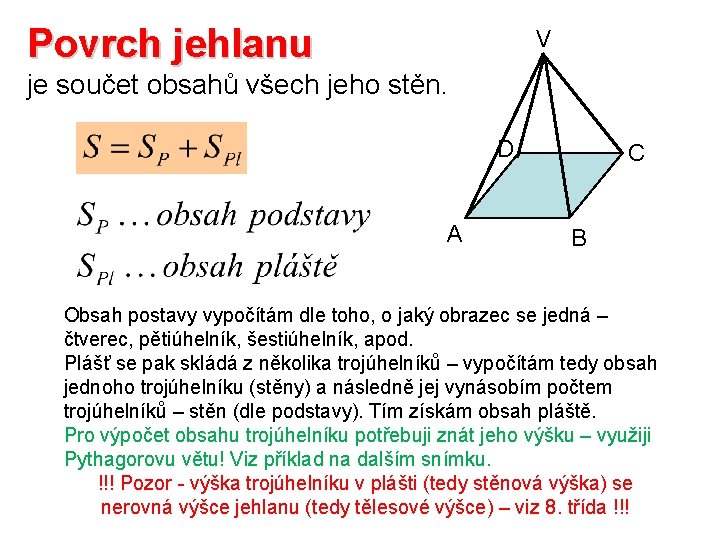 Povrch jehlanu
je součet obsahů všech jeho stěn.

$S = S_P + S_{Pl}$

$S_P \ldots obsah\ podstavy$
$S_{Pl} \ldots obsah\ pláště$

V
D
C
A
B

Obsah postavy vypočítám dle toho, o jaký obrazec se jedná – čtverec, pětiúhelník, šestiúhelník, apod.
Plášť se pak skládá z několika trojúhelníků – vypočítám tedy obsah jednoho trojúhelníku (stěny) a následně jej vynásobím počtem trojúhelníků – stěn (dle podstavy). Tím získám obsah pláště.
Pro výpočet obsahu trojúhelníku potřebuji znát jeho výšku – využiji Pythagorovu větu! Viz příklad na dalším snímku.
!!! Pozor - výška trojúhelníku v plášti (tedy stěnová výška) se nerovná výšce jehlanu (tedy tělesové výšce) – viz 8. třída !!!